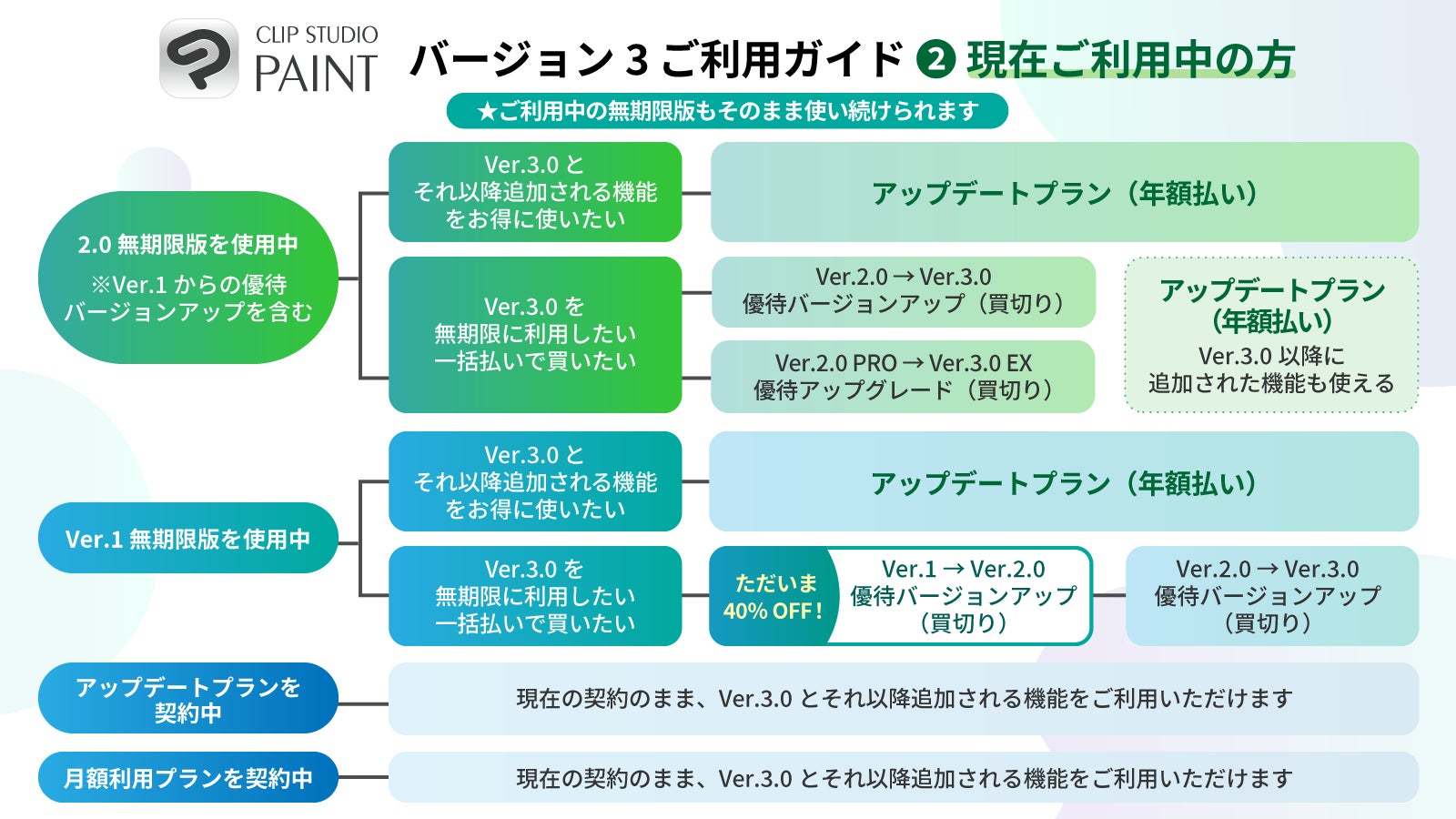 CLIP STUDIO PAINT

バージョン 3 ご利用ガイド ❷ 現在ご利用中の方

★ご利用中の無期限版もそのまま使い続けられます

2.0 無期限版を使用中
※Ver.1 からの優待バージョンアップを含む

Ver.3.0 とそれ以降追加される機能をお得に使いたい

アップデートプラン（年額払い）

Ver.3.0 を無期限に利用したい一括払いで買いたい

Ver.2.0 → Ver.3.0
優待バージョンアップ（買切り）

Ver.2.0 PRO → Ver.3.0 EX
優待アップグレード（買切り）

アップデートプラン（年額払い）
Ver.3.0 以降に追加された機能も使える

Ver.1 無期限版を使用中

Ver.3.0 とそれ以降追加される機能をお得に使いたい

アップデートプラン（年額払い）

Ver.3.0 を無期限に利用したい一括払いで買いたい

ただいま 40% OFF !

Ver.1 → Ver.2.0
優待バージョンアップ（買切り）

Ver.2.0 → Ver.3.0
優待バージョンアップ（買切り）

アップデートプランを契約中

現在の契約のまま、Ver.3.0 とそれ以降追加される機能をご利用いただけます

月額利用プランを契約中

現在の契約のまま、Ver.3.0 とそれ以降追加される機能をご利用いただけます